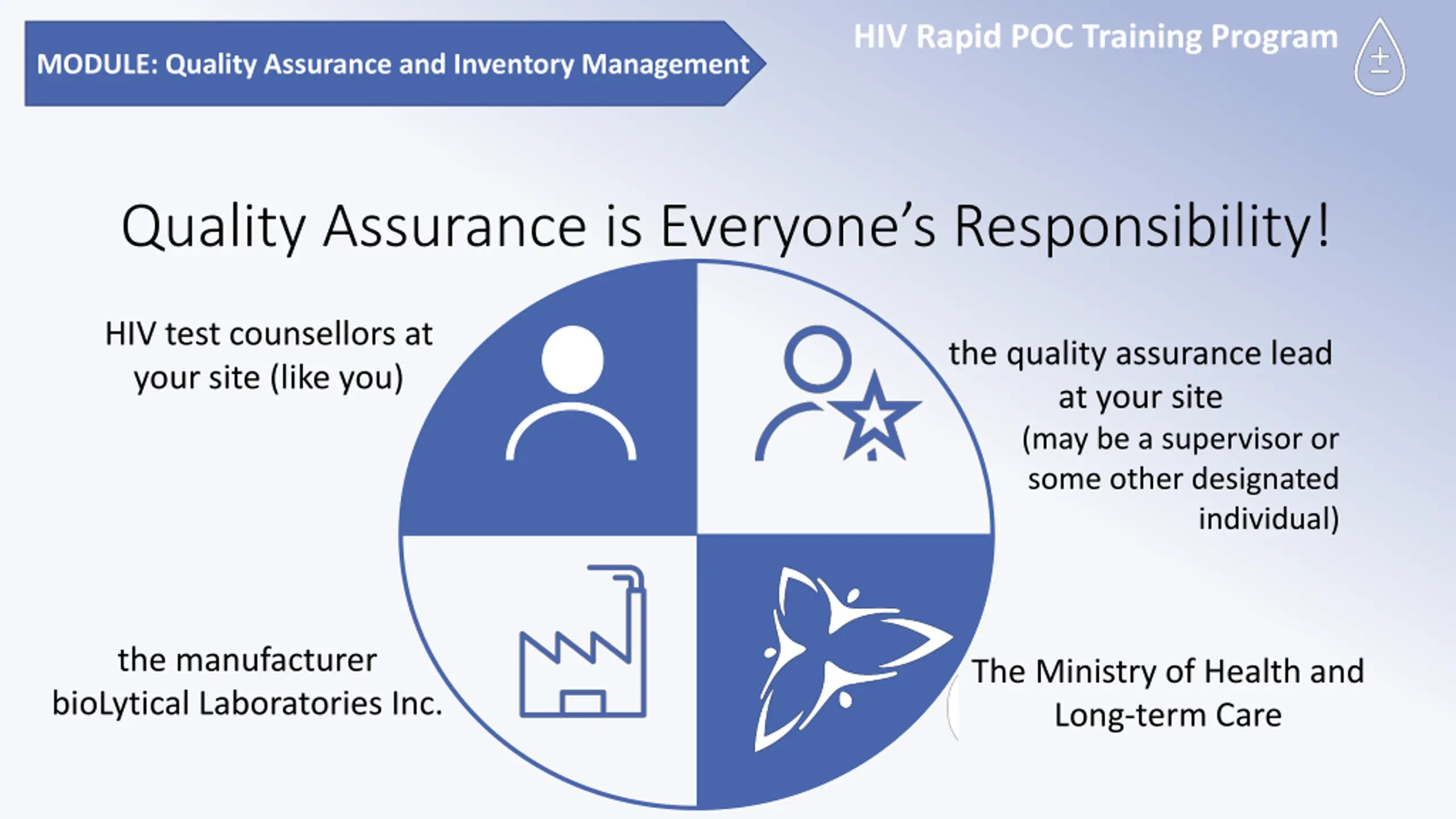 MODULE: Quality Assurance and Inventory Management

HIV Rapid POC Training Program

Quality Assurance is Everyone's Responsibility!

HIV test counsellors at your site (like you)

the quality assurance lead at your site (may be a supervisor or some other designated individual)

the manufacturer bioLytical Laboratories Inc.

The Ministry of Health and Long-term Care